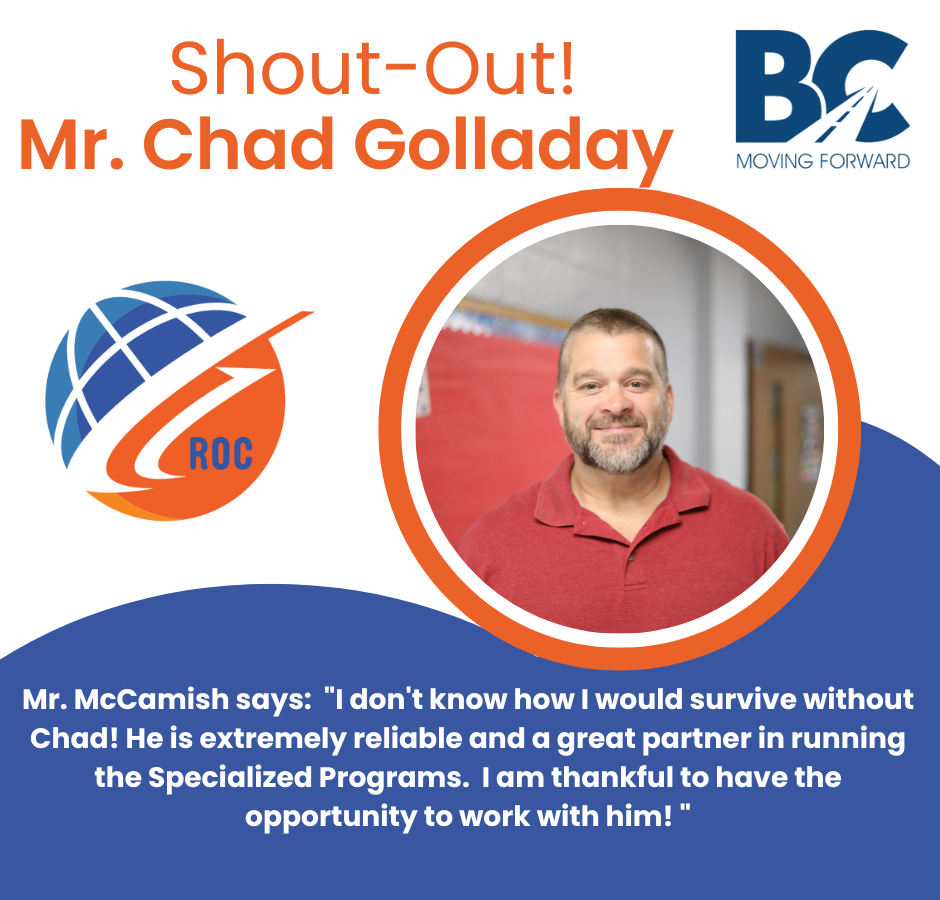 Shout-Out!
Mr. Chad Golladay

BC
MOVING FORWARD

ROC

Mr. McCamish says: "I don't know how I would survive without Chad! He is extremely reliable and a great partner in running the Specialized Programs. I am thankful to have the opportunity to work with him! "